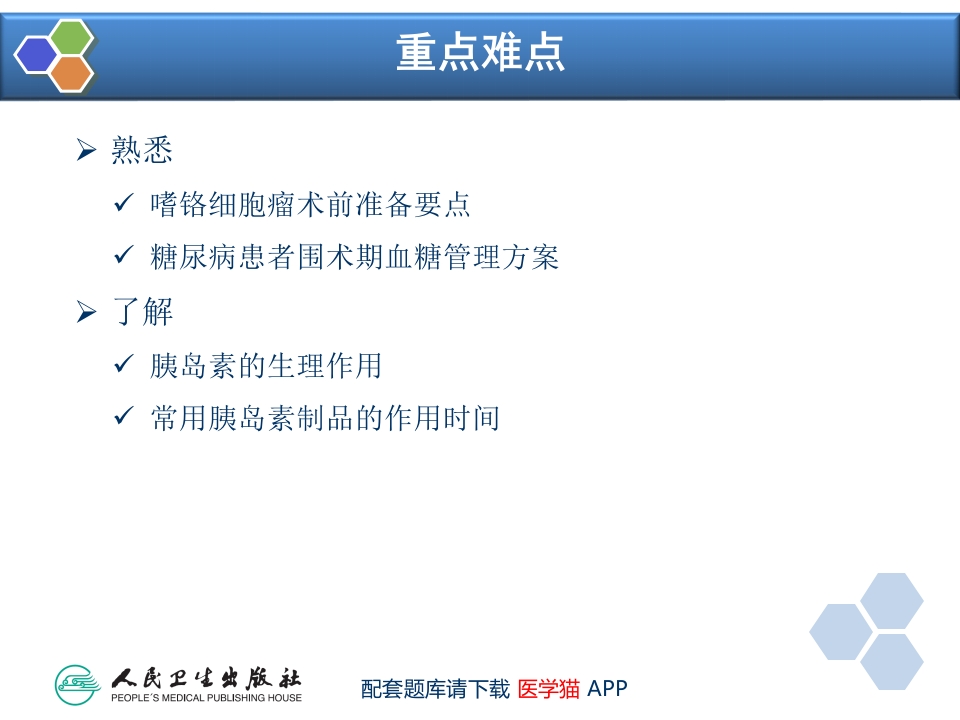 重点难点

➢ 熟悉

✓ 嗜铬细胞瘤术前准备要点

✓ 糖尿病患者围术期血糖管理方案

➢ 了解

✓ 胰岛素的生理作用

✓ 常用胰岛素制品的作用时间

人民卫生出版社
PEOPLE'S MEDICAL PUBLISHING HOUSE

配套题库请下载 医学猫 APP